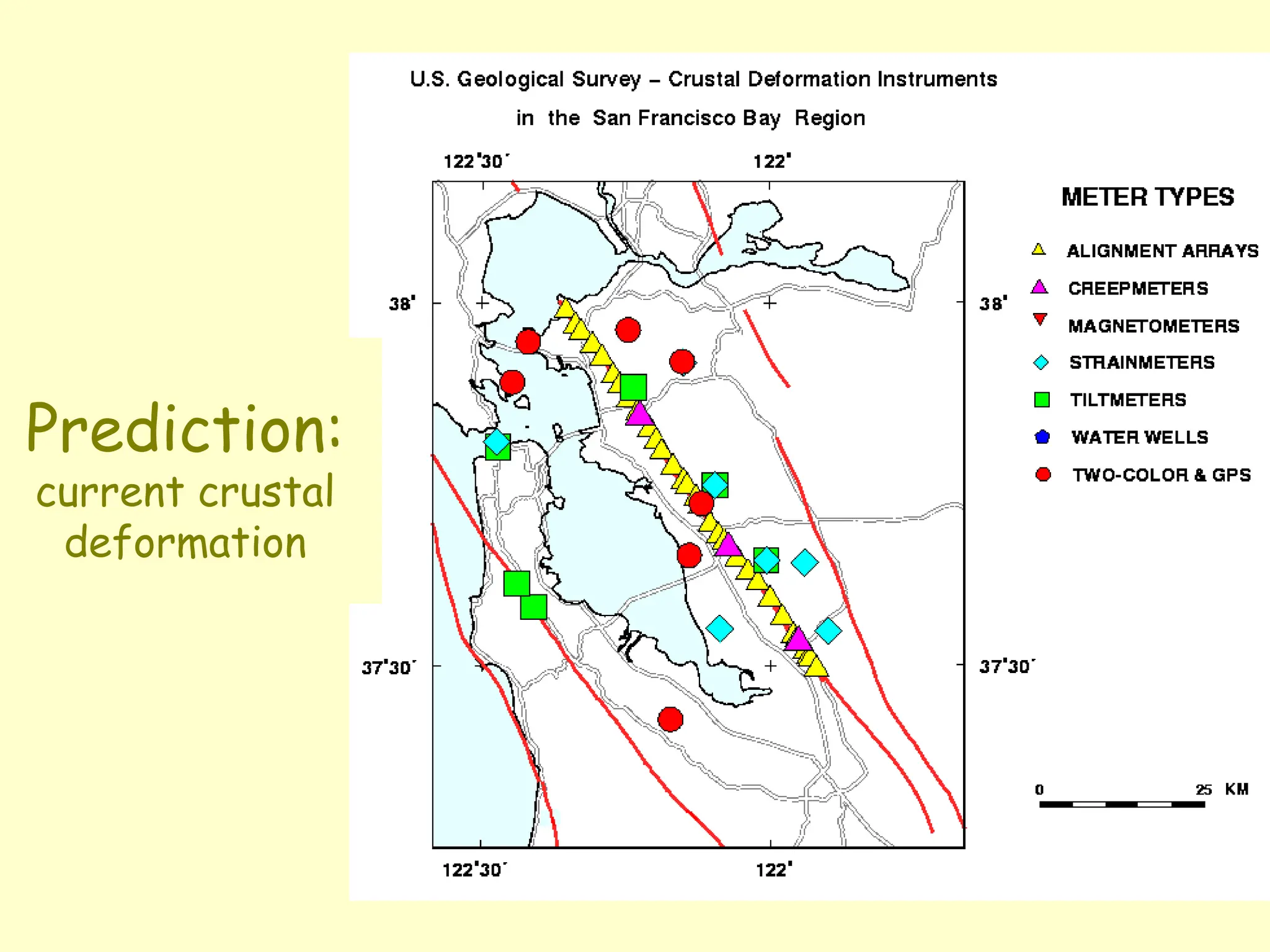 Prediction:
current crustal deformation

U.S. Geological Survey – Crustal Deformation Instruments
in the San Francisco Bay Region

122°30'
122°
38°
38°
37°30'
37°30'
122°30'
122°

METER TYPES
ALIGNMENT ARRAYS
CREEPMETERS
MAGNETOMETERS
STRAINMETERS
TILTMETERS
WATER WELLS
TWO-COLOR & GPS

0 25 KM